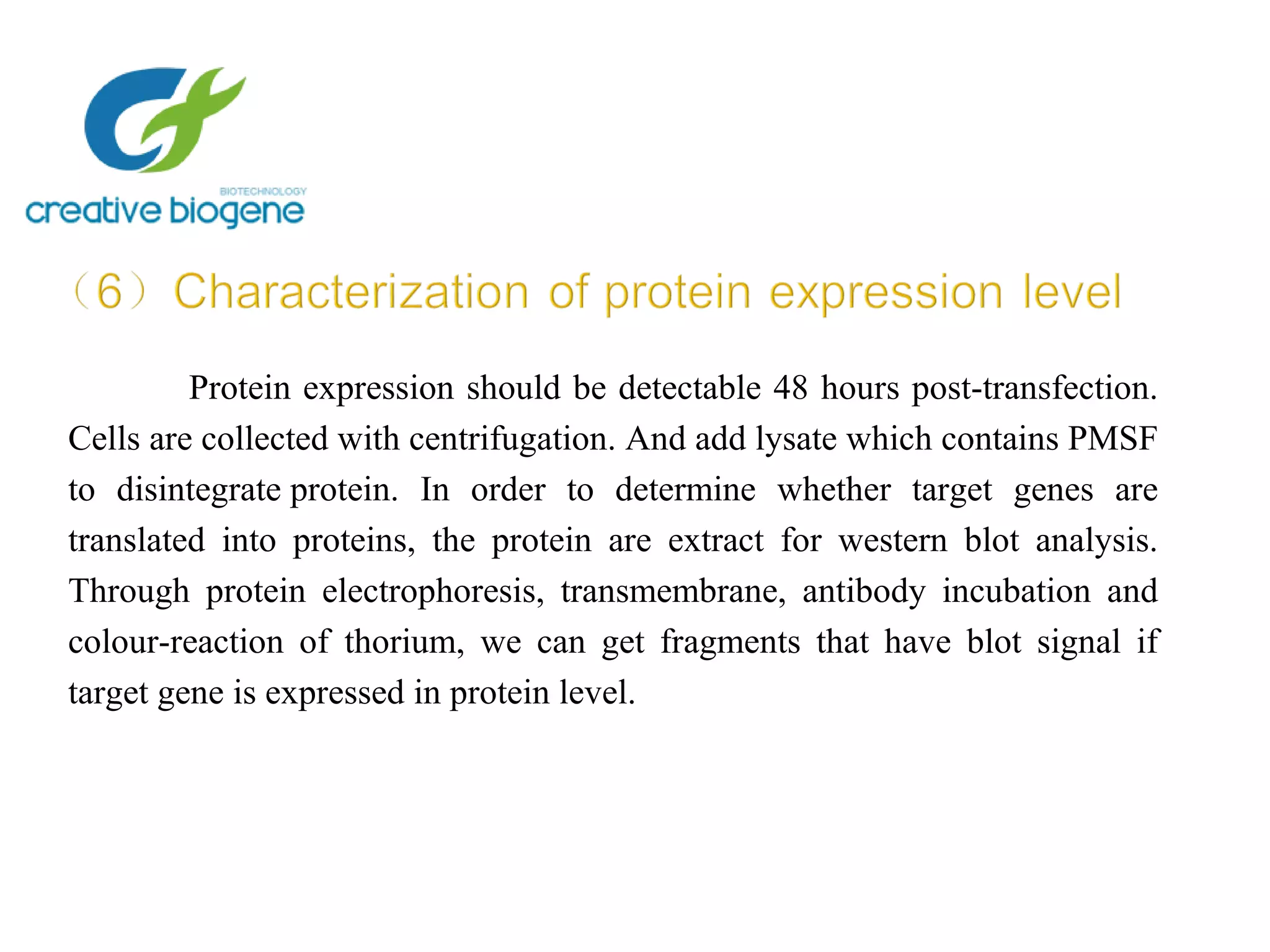 BIOTECHNOLOGY
creative biogene

（6）Characterization of protein expression level

Protein expression should be detectable 48 hours post-transfection. Cells are collected with centrifugation. And add lysate which contains PMSF to disintegrate protein. In order to determine whether target genes are translated into proteins, the protein are extract for western blot analysis. Through protein electrophoresis, transmembrane, antibody incubation and colour-reaction of thorium, we can get fragments that have blot signal if target gene is expressed in protein level.